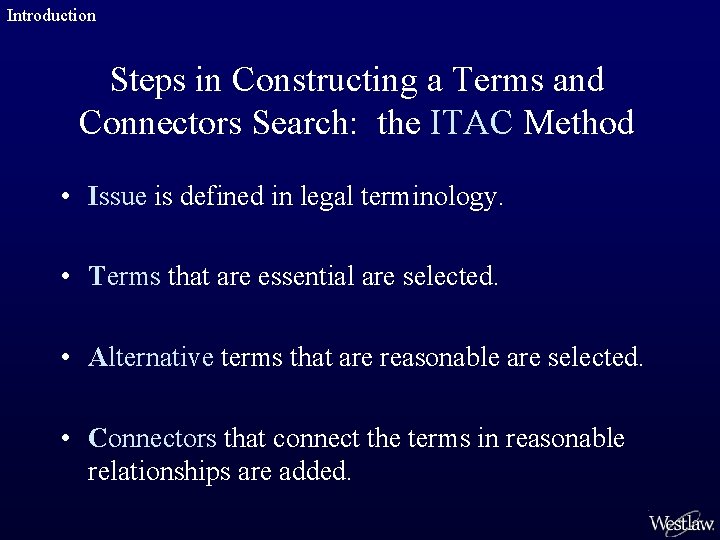 Introduction

Steps in Constructing a Terms and Connectors Search: the ITAC Method

• Issue is defined in legal terminology.

• Terms that are essential are selected.

• Alternative terms that are reasonable are selected.

• Connectors that connect the terms in reasonable relationships are added.

Westlaw.